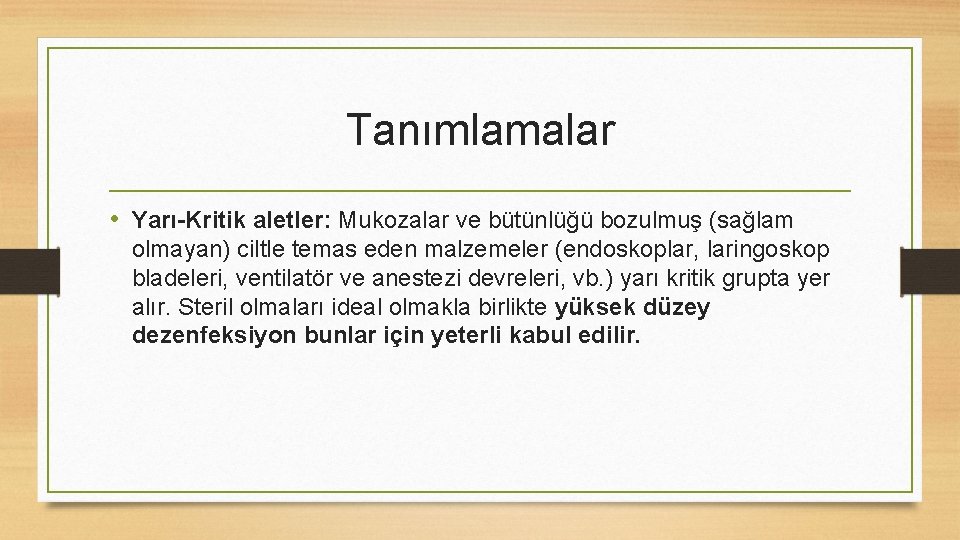 Tanımlamalar

• Yarı-Kritik aletler: Mukozalar ve bütünlüğü bozulmuş (sağlam olmayan) ciltle temas eden malzemeler (endoskoplar, laringoskop bladeleri, ventilatör ve anestezi devreleri, vb.) yarı kritik grupta yer alır. Steril olmaları ideal olmakla birlikte yüksek düzey dezenfeksiyon bunlar için yeterli kabul edilir.